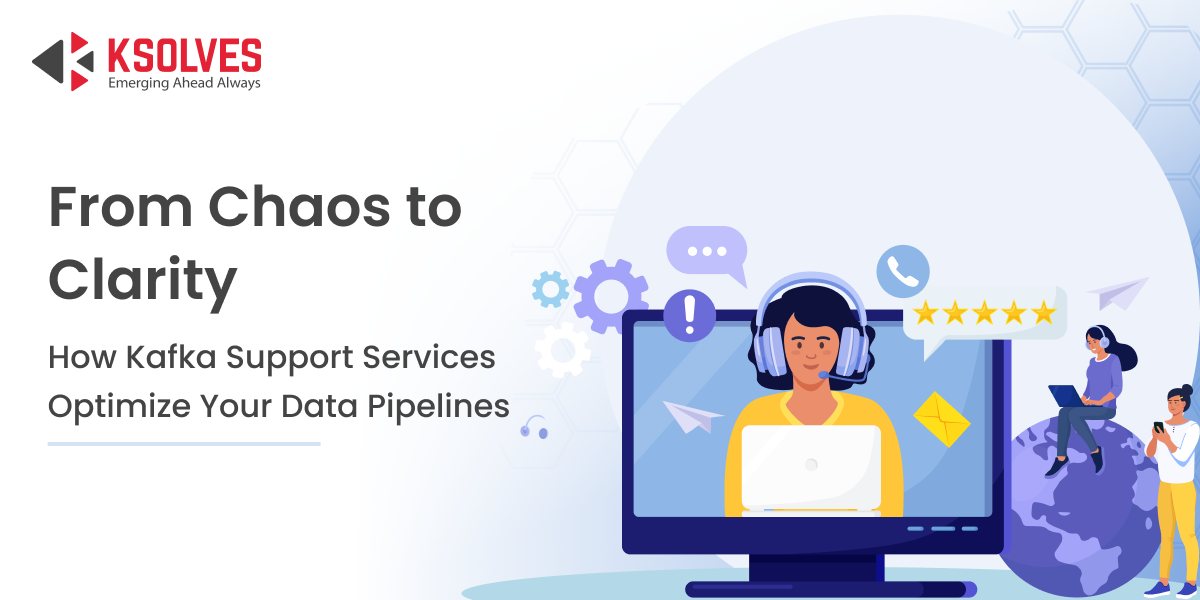 KSOLVES
Emerging Ahead Always

From Chaos to Clarity

How Kafka Support Services Optimize Your Data Pipelines